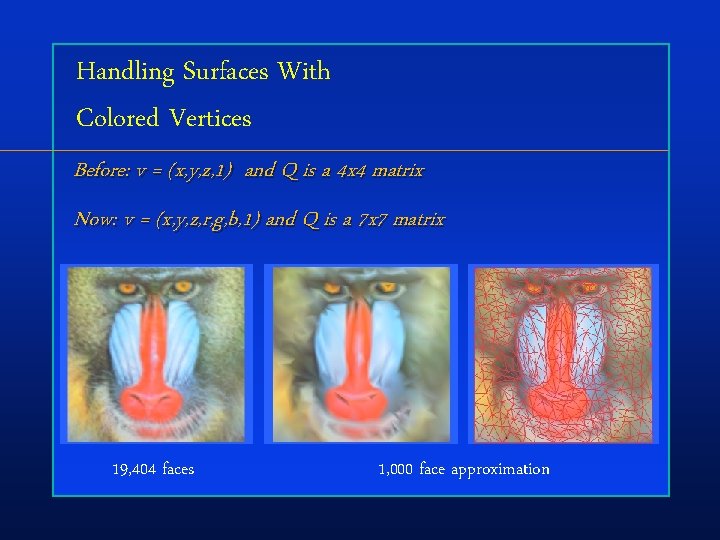 Handling Surfaces With Colored Vertices

Before: v = (x,y,z,1) and Q is a 4x4 matrix

Now: v = (x,y,z,r,g,b,1) and Q is a 7x7 matrix

19,404 faces

1,000 face approximation